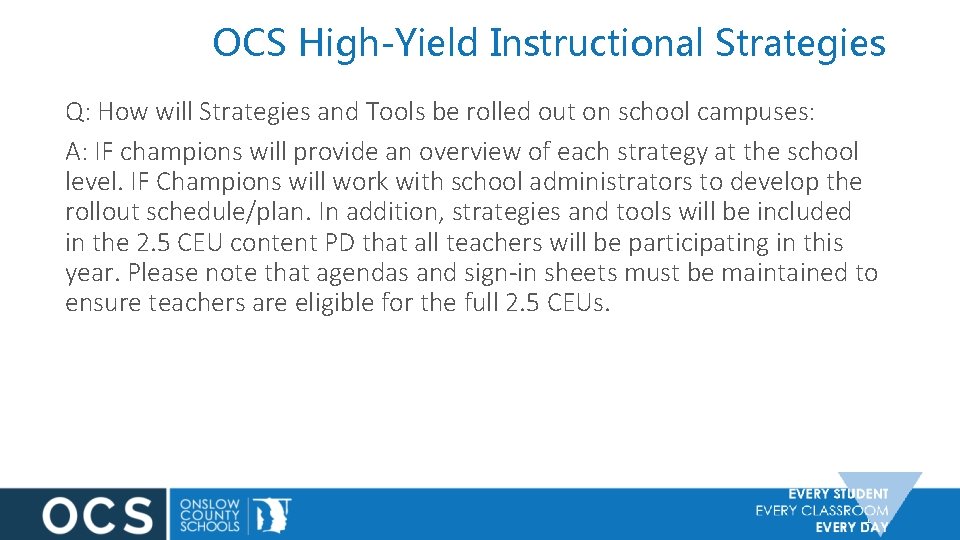 OCS High-Yield Instructional Strategies

Q: How will Strategies and Tools be rolled out on school campuses:

A: IF champions will provide an overview of each strategy at the school level. IF Champions will work with school administrators to develop the rollout schedule/plan. In addition, strategies and tools will be included in the 2.5 CEU content PD that all teachers will be participating in this year. Please note that agendas and sign-in sheets must be maintained to ensure teachers are eligible for the full 2.5 CEUs.

OCS ONSLOW COUNTY SCHOOLS

EVERY STUDENT
EVERY CLASSROOM
EVERY DAY